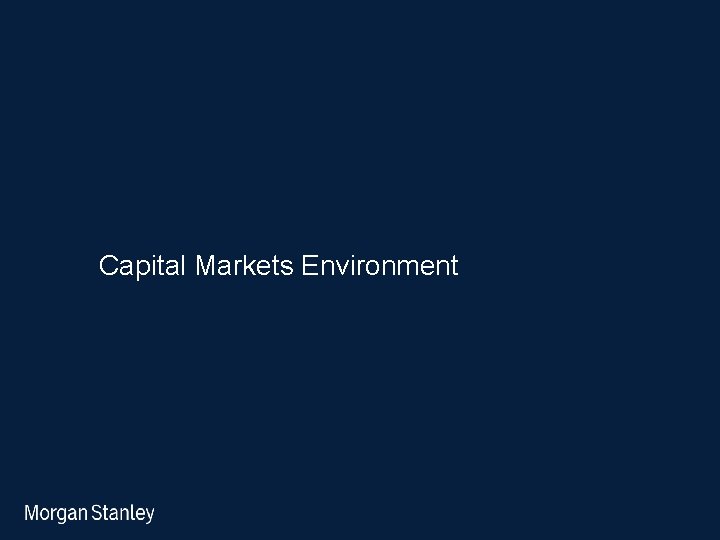 Capital Markets Environment

Morgan Stanley